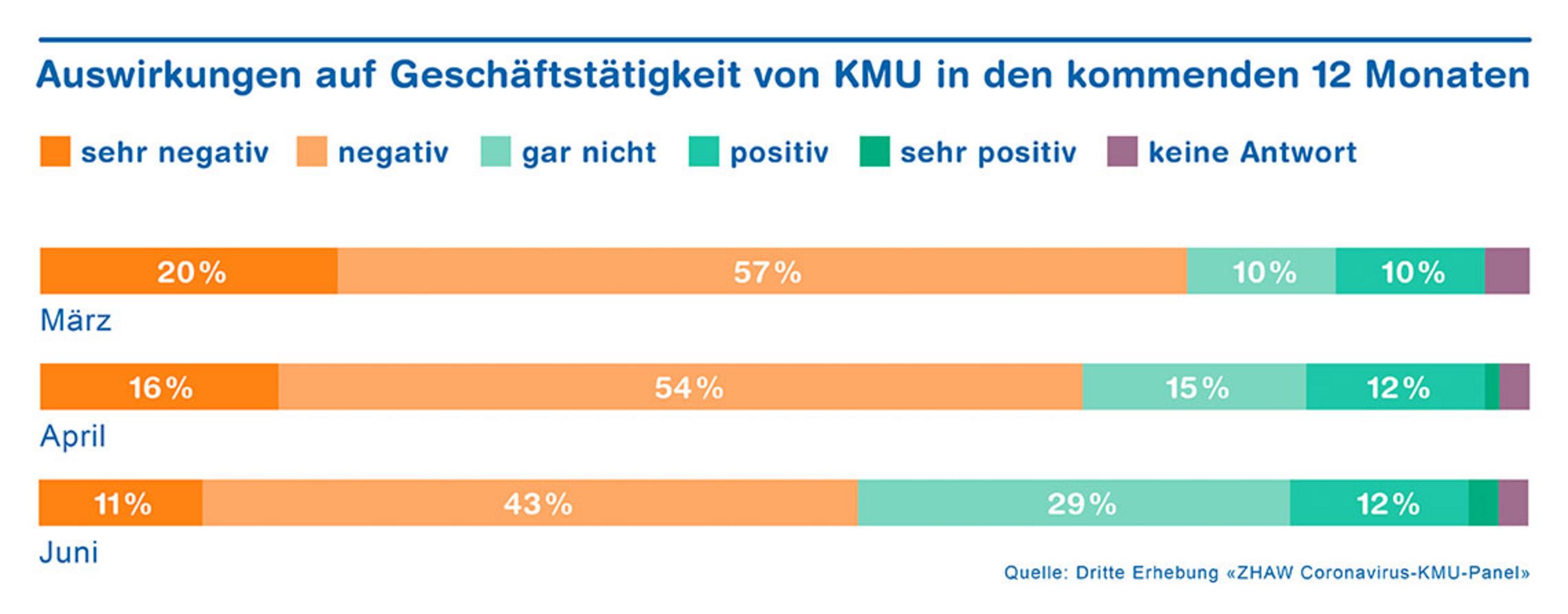 Auswirkungen auf Geschäftstätigkeit von KMU in den kommenden 12 Monaten

sehr negativ negativ gar nicht positiv sehr positiv keine Antwort

20% 57% 10% 10%
März

16% 54% 15% 12%
April

11% 43% 29% 12%
Juni

Quelle: Dritte Erhebung «ZHAW Coronavirus-KMU-Panel»